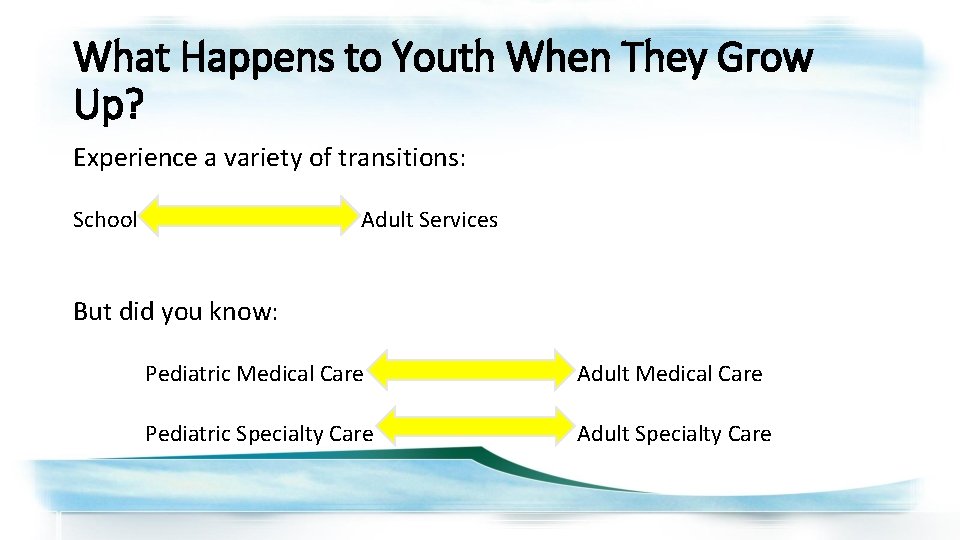 What Happens to Youth When They Grow Up?

Experience a variety of transitions:

School Adult Services

But did you know:

Pediatric Medical Care Adult Medical Care

Pediatric Specialty Care Adult Specialty Care